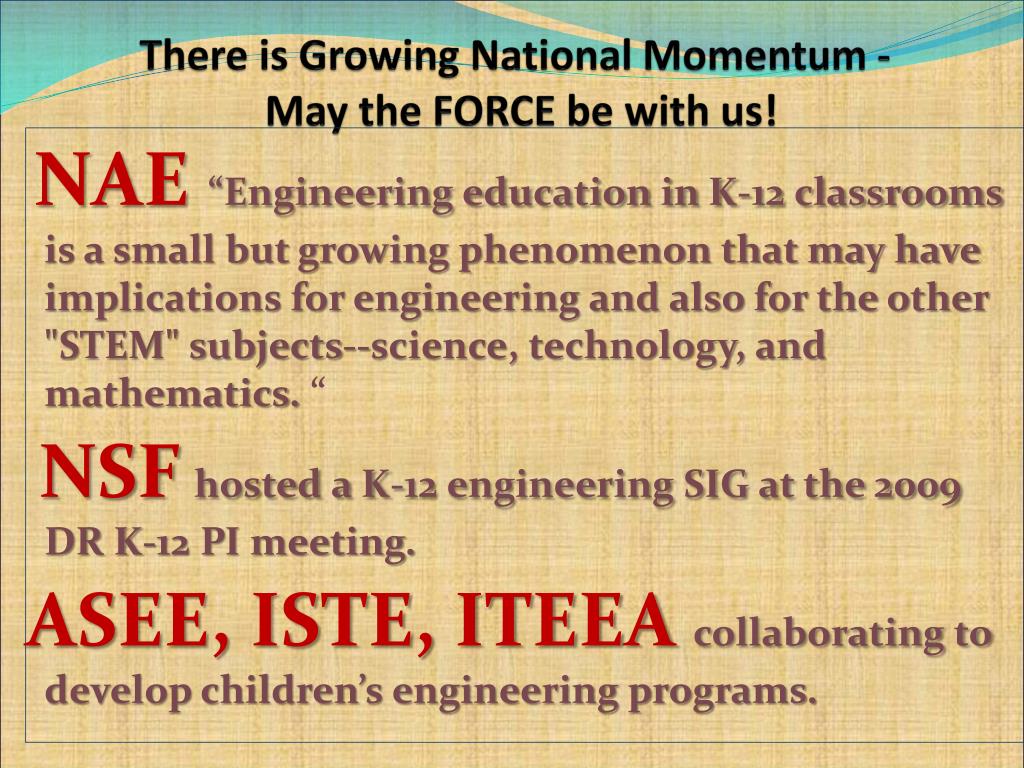 There is Growing National Momentum - May the FORCE be with us!

NAE “Engineering education in K-12 classrooms is a small but growing phenomenon that may have implications for engineering and also for the other "STEM" subjects--science, technology, and mathematics. “

NSF hosted a K-12 engineering SIG at the 2009 DR K-12 PI meeting.

ASEE, ISTE, ITEEA collaborating to develop children’s engineering programs.